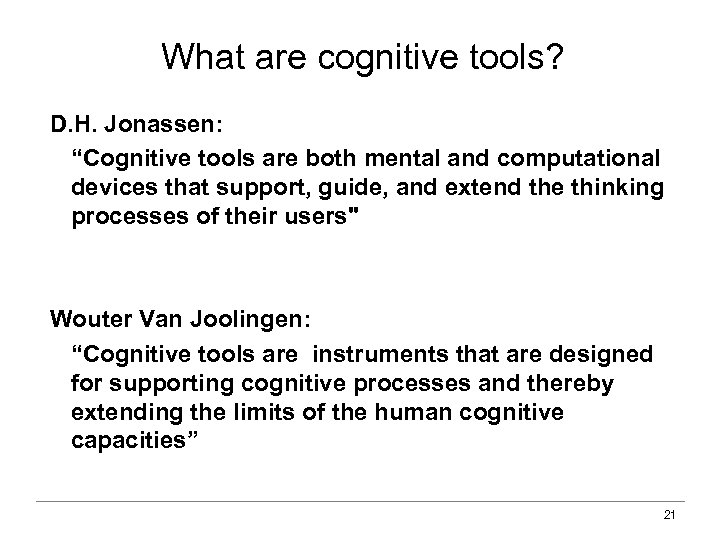 What are cognitive tools?

D.H. Jonassen:

“Cognitive tools are both mental and computational devices that support, guide, and extend the thinking processes of their users"

Wouter Van Joolingen:

“Cognitive tools are instruments that are designed for supporting cognitive processes and thereby extending the limits of the human cognitive capacities”

21